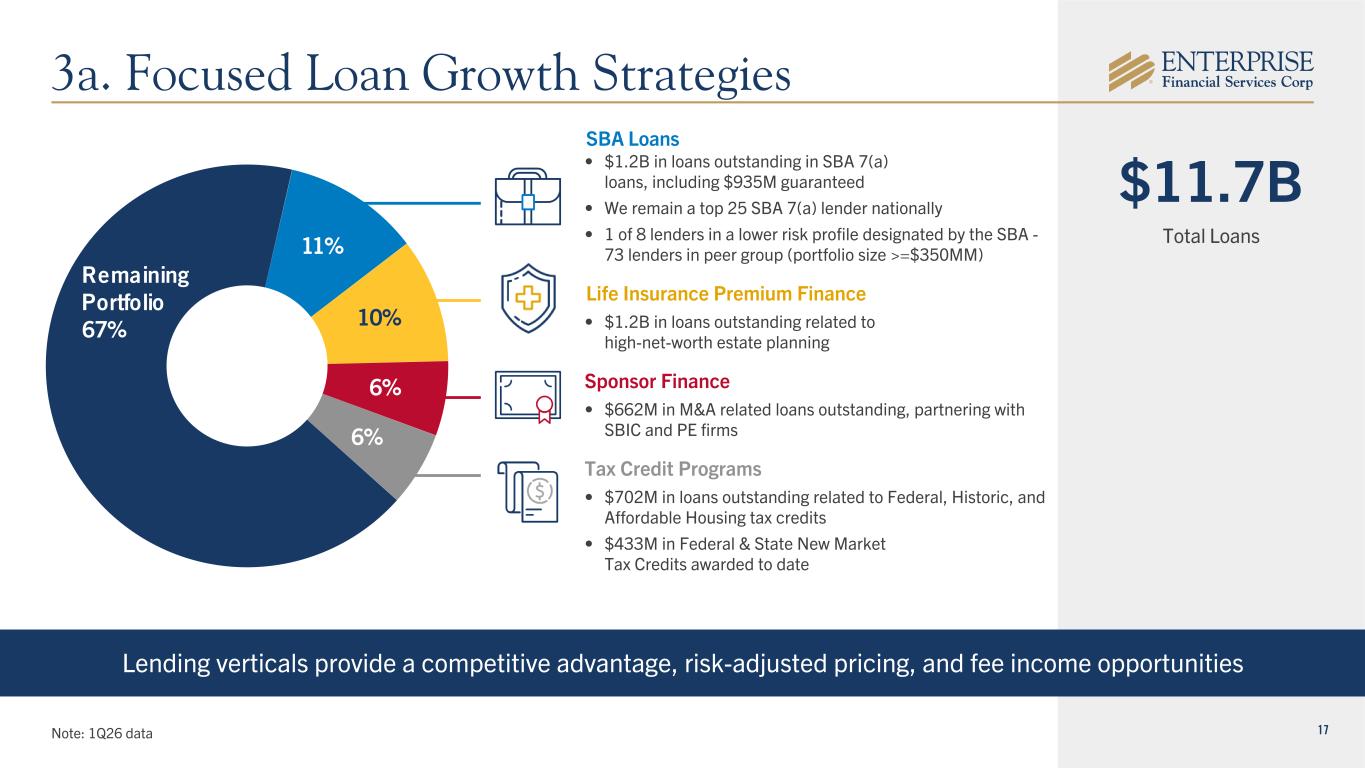 3a. Focused Loan Growth Strategies

ENTERPRISE
Financial Services Corp

Remaining Portfolio 67%

11%

10%

6%

6%

SBA Loans

• $1.2B in loans outstanding in SBA 7(a) loans, including $935M guaranteed

• We remain a top 25 SBA 7(a) lender nationally

• 1 of 8 lenders in a lower risk profile designated by the SBA - 73 lenders in peer group (portfolio size >=$350MM)

Life Insurance Premium Finance

• $1.2B in loans outstanding related to high-net-worth estate planning

Sponsor Finance

• $662M in M&A related loans outstanding, partnering with SBIC and PE firms

Tax Credit Programs

• $702M in loans outstanding related to Federal, Historic, and Affordable Housing tax credits

• $433M in Federal & State New Market Tax Credits awarded to date

$11.7B

Total Loans

Lending verticals provide a competitive advantage, risk-adjusted pricing, and fee income opportunities

Note: 1Q26 data

17